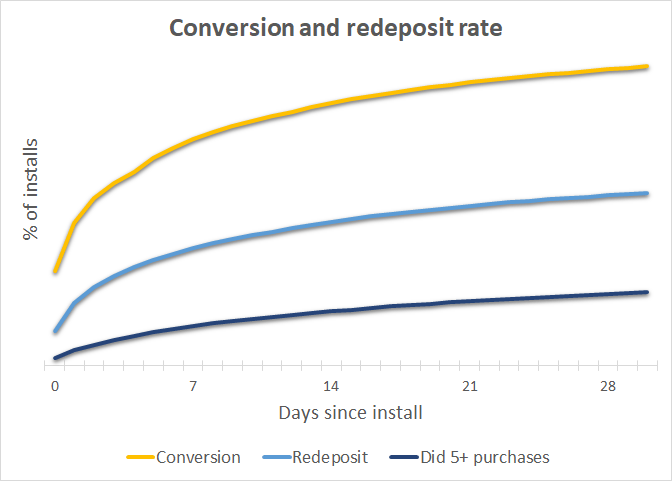 Conversion and redeposit rate

% of installs

0
7
14
21
28

Days since install

Conversion
Redeposit
Did 5+ purchases